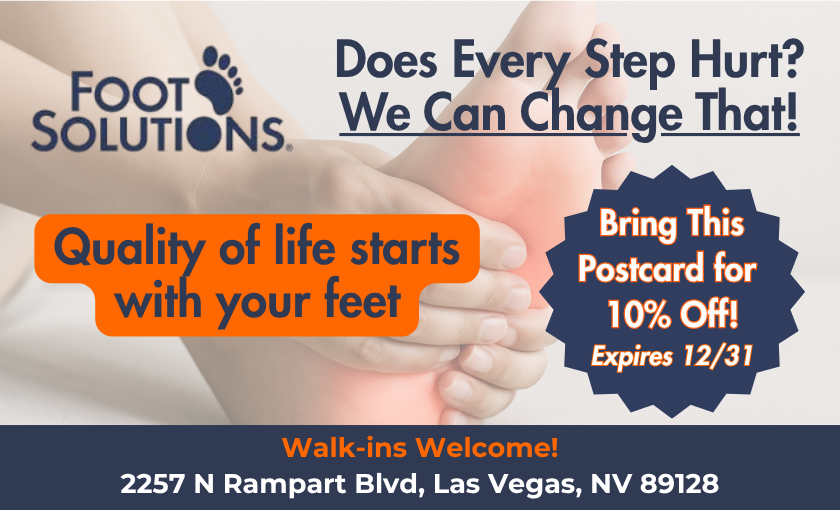 FOOT SOLUTIONS®

Does Every Step Hurt?
We Can Change That!

Quality of life starts with your feet

Bring This Postcard for 10% Off!
Expires 12/31

Walk-ins Welcome!
2257 N Rampart Blvd, Las Vegas, NV 89128